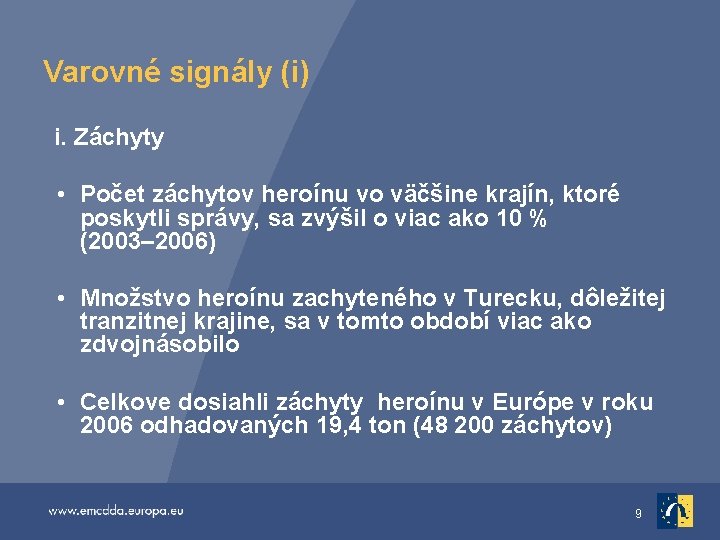 Varovné signály (i)

i. Záchyty

• Počet záchytov heroínu vo väčšine krajín, ktoré poskytli správy, sa zvýšil o viac ako 10 % (2003–2006)

• Množstvo heroínu zachyteného v Turecku, dôležitej tranzitnej krajine, sa v tomto období viac ako zdvojnásobilo

• Celkove dosiahli záchyty heroínu v Európe v roku 2006 odhadovaných 19,4 ton (48 200 záchytov)

www.emcdda.europa.eu

9